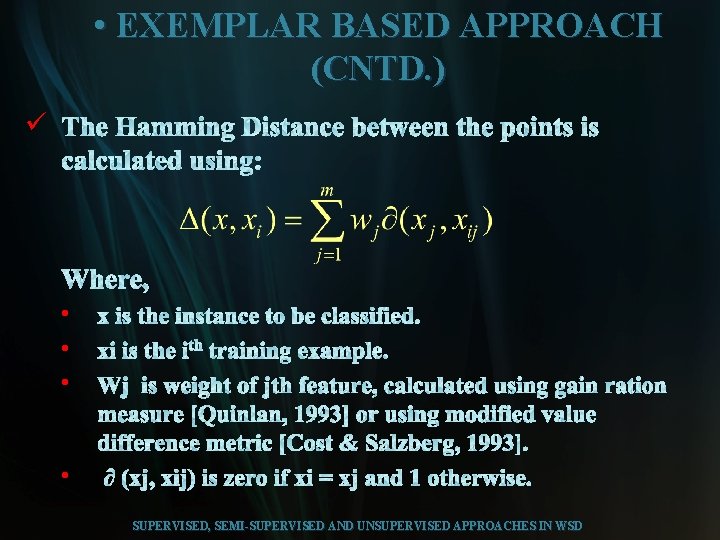 • EXEMPLAR BASED APPROACH (CNTD.)

✓ The Hamming Distance between the points is calculated using:

$\Delta(x, x_i) = \sum_{j=1}^{m} w_j \partial(x_j, x_{ij})$

Where,

• x is the instance to be classified.

• xi is the i$^{th}$ training example.

• Wj is weight of jth feature, calculated using gain ration measure [Quinlan, 1993] or using modified value difference metric [Cost & Salzberg, 1993].

• $\partial$ (xj, xij) is zero if xi = xj and 1 otherwise.

SUPERVISED, SEMI-SUPERVISED AND UNSUPERVISED APPROACHES IN WSD